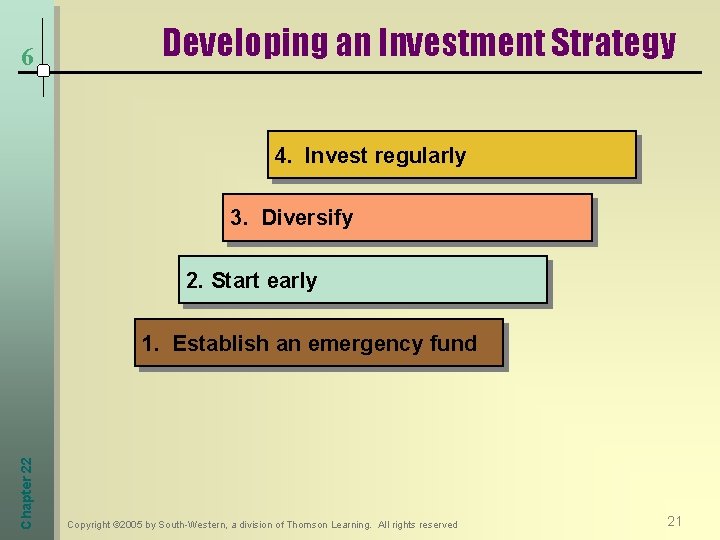 6

Developing an Investment Strategy

4. Invest regularly

3. Diversify

2. Start early

1. Establish an emergency fund

Chapter 22

Copyright ©2005 by South-Western, a division of Thomson Learning. All rights reserved

21